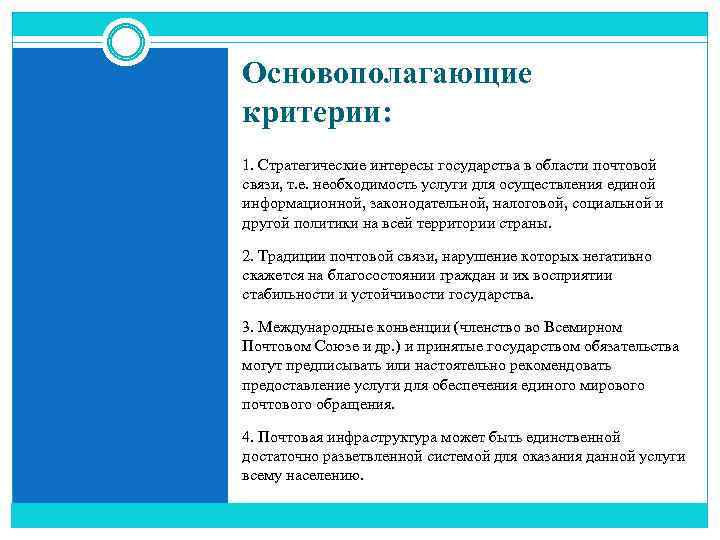 Основополагающие критерии:

1. Стратегические интересы государства в области почтовой связи, т.е. необходимость услуги для осуществления единой информационной, законодательной, налоговой, социальной и другой политики на всей территории страны.

2. Традиции почтовой связи, нарушение которых негативно скажется на благосостоянии граждан и их восприятии стабильности и устойчивости государства.

3. Международные конвенции (членство во Всемирном Почтовом Союзе и др.) и принятые государством обязательства могут предписывать или настоятельно рекомендовать предоставление услуги для обеспечения единого мирового почтового обращения.

4. Почтовая инфраструктура может быть единственной достаточно разветвленной системой для оказания данной услуги всему населению.